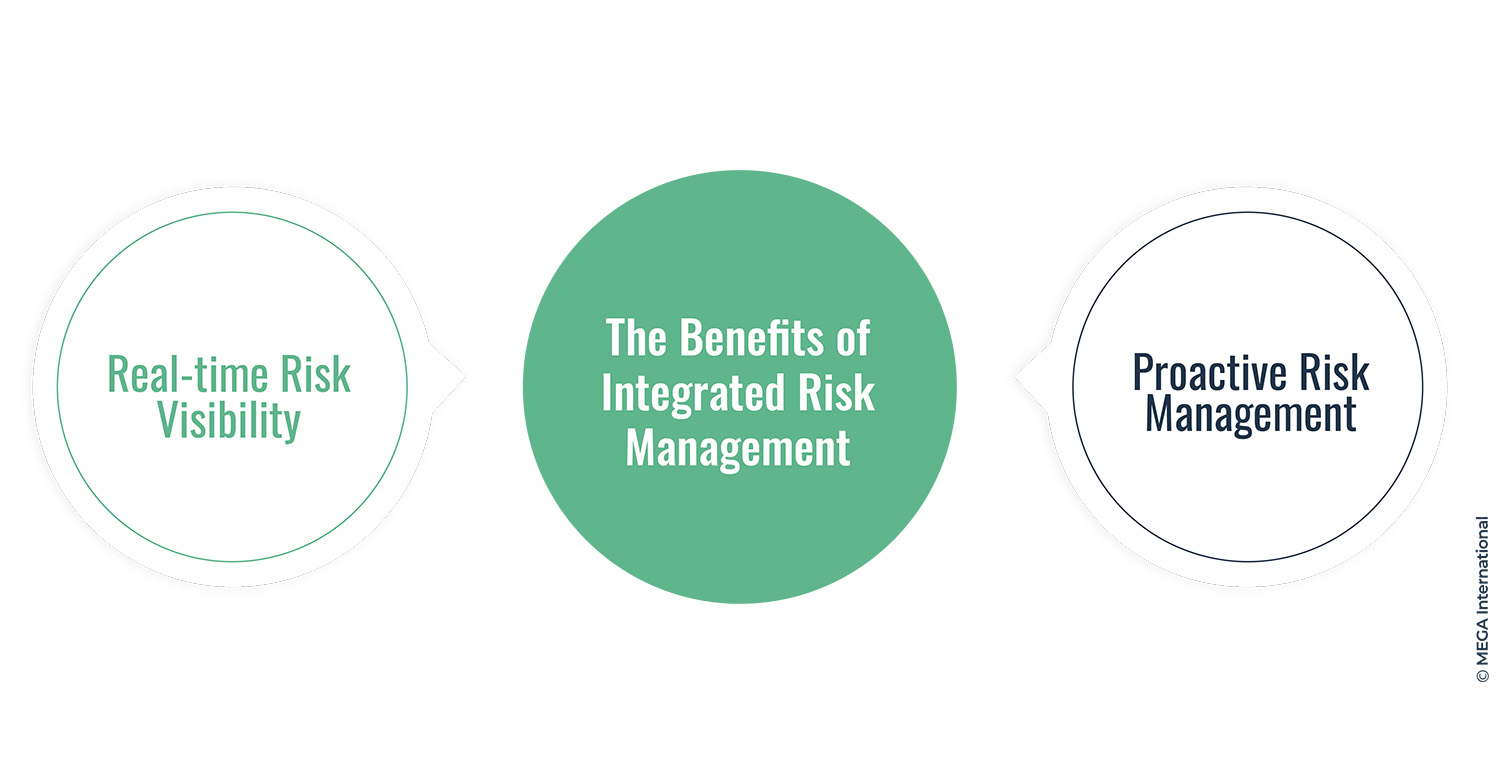 Real-time Risk Visibility

The Benefits of Integrated Risk Management

Proactive Risk Management

© MEGA International